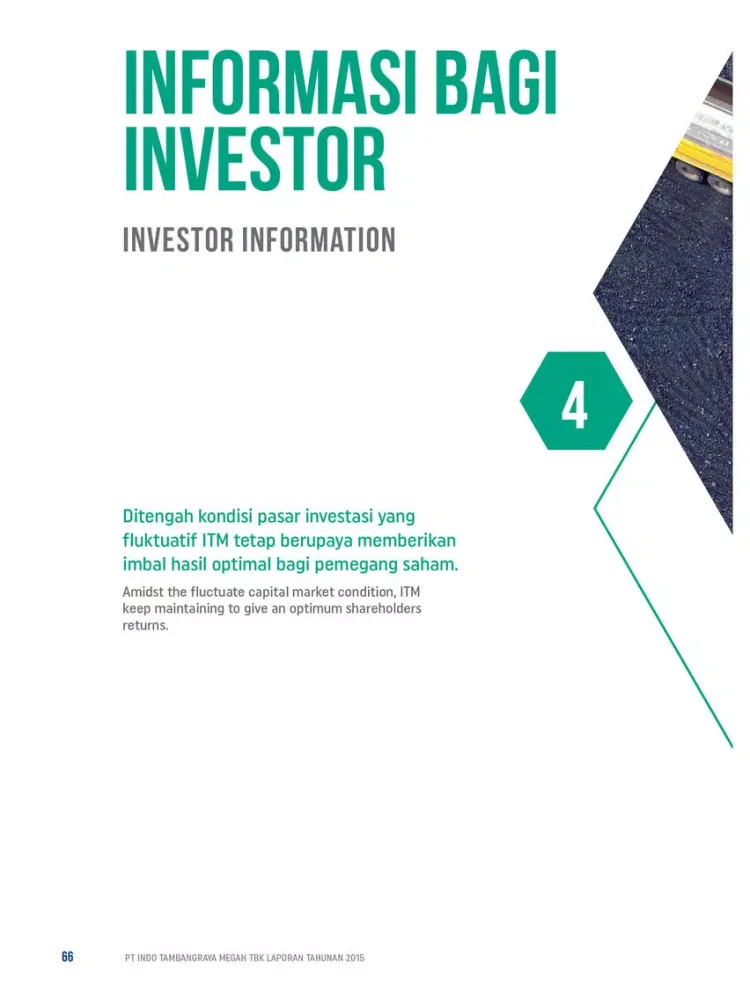 INFORMASI BAGI INVESTOR

INVESTOR INFORMATION

4

Ditengah kondisi pasar investasi yang fluktuatif ITM tetap berupaya memberikan imbal hasil optimal bagi pemegang saham.

Amidst the fluctuate capital market condition, ITM keep maintaining to give an optimum shareholders returns.

66 PT INDO TAMBANGRAYA MEGAH TBK LAPORAN TAHUNAN 2015